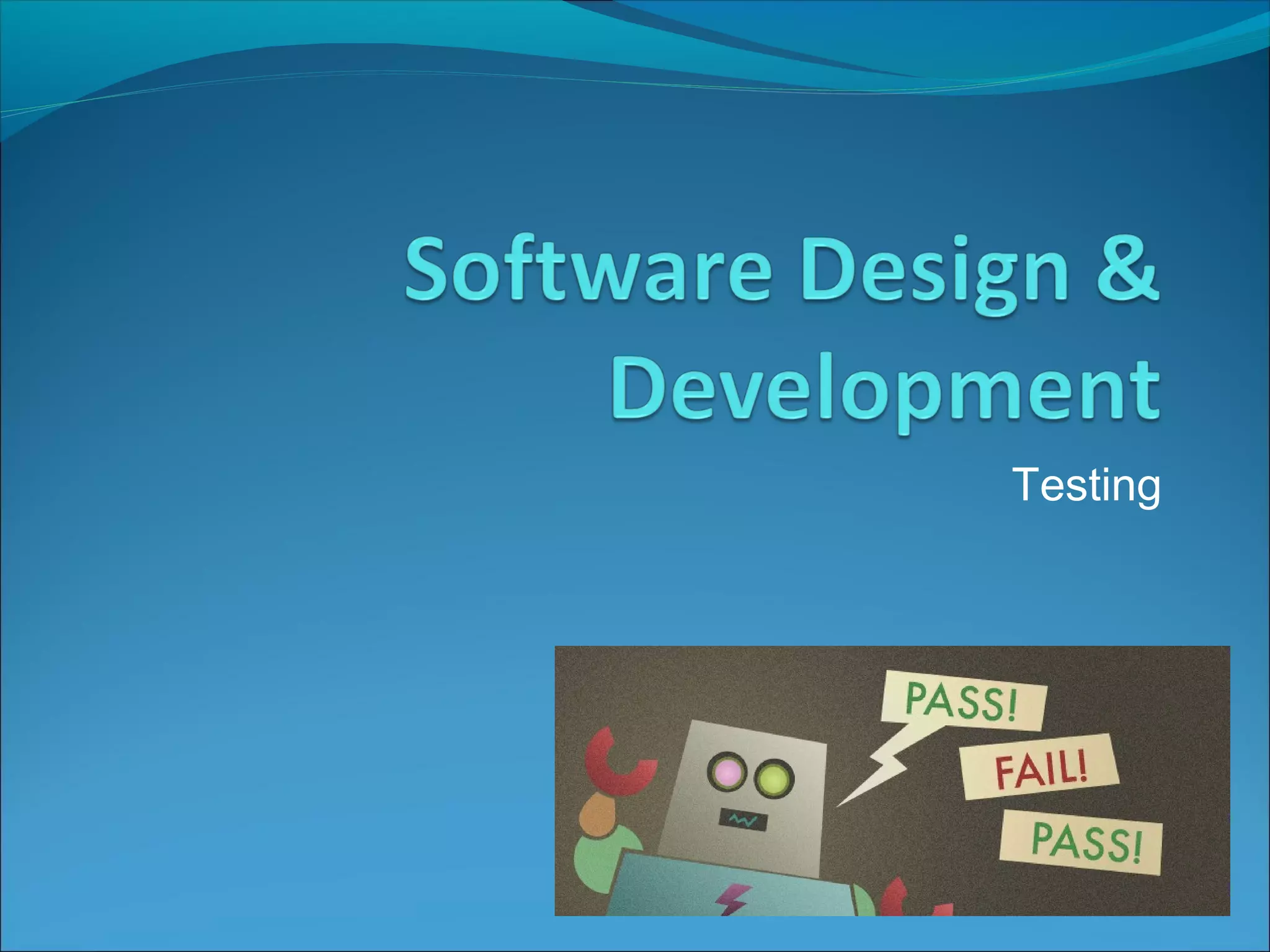 Software Design & Development

Testing

PASS!

FAIL!

PASS!